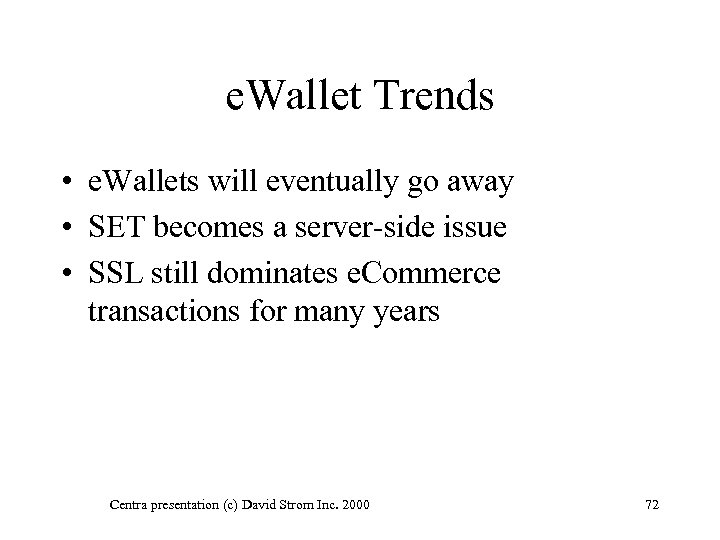 eWallet Trends

• eWallets will eventually go away
• SET becomes a server-side issue
• SSL still dominates eCommerce transactions for many years

Centra presentation (c) David Strom Inc. 2000

72